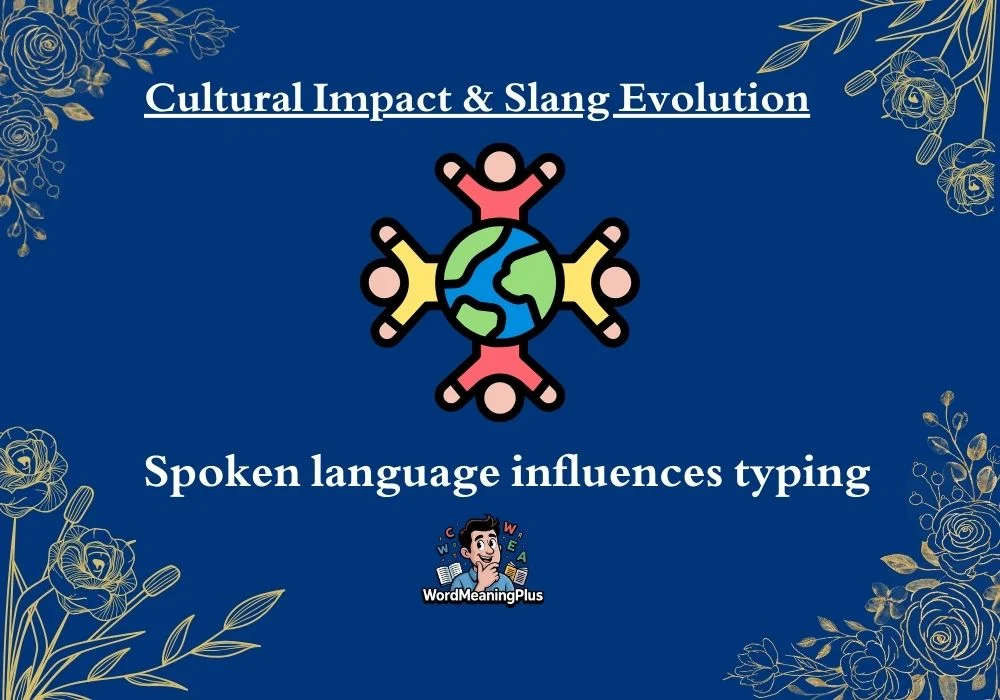 Cultural Impact & Slang Evolution

Spoken language influences typing

WordMeaningPlus